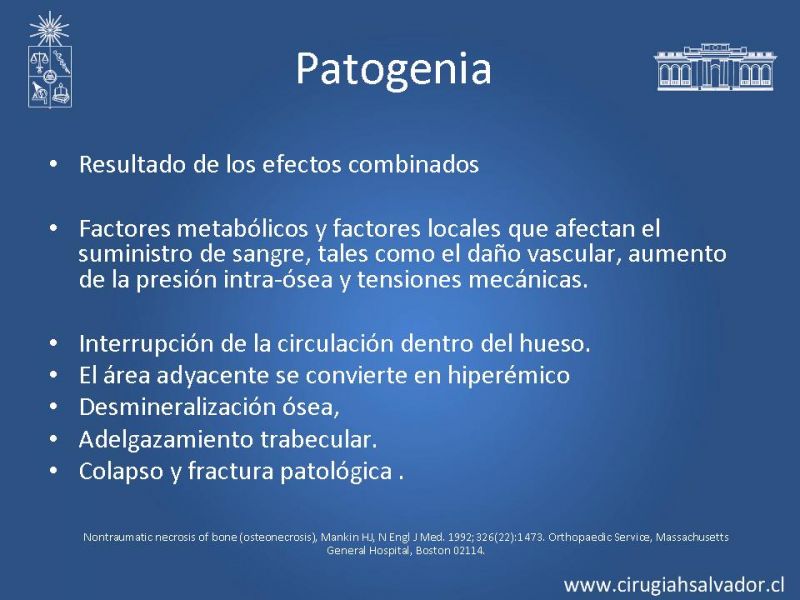 Patogenia

• Resultado de los efectos combinados

• Factores metabólicos y factores locales que afectan el suministro de sangre, tales como el daño vascular, aumento de la presión intra-ósea y tensiones mecánicas.

• Interrupción de la circulación dentro del hueso.
• El área adyacente se convierte en hiperémico
• Desmineralización ósea,
• Adelgazamiento trabecular.
• Colapso y fractura patológica .

Nontraumatic necrosis of bone (osteonecrosis), Mankin HJ, N Engl J Med. 1992; 326(22):1473. Orthopaedic Service, Massachusetts General Hospital, Boston 02114.

www.cirugiahsalvador.cl